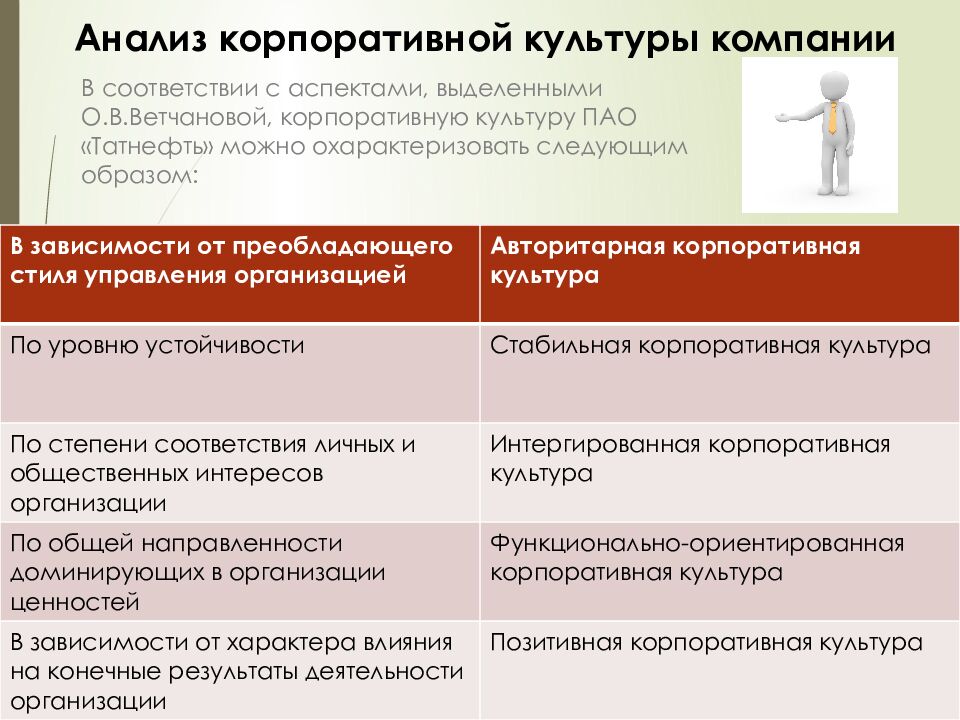 Анализ корпоративной культуры компании

В соответствии с аспектами, выделенными О.В.Ветчановой, корпоративную культуру ПАО «Татнефть» можно охарактеризовать следующим образом:

| В зависимости от преобладающего стиля управления организацией | Авторитарная корпоративная культура |
|---|---|
| По уровню устойчивости | Стабильная корпоративная культура |
| По степени соответствия личных и общественных интересов организации | Интергированная корпоративная культура |
| По общей направленности доминирующих в организации ценностей | Функционально-ориентированная корпоративная культура |
| В зависимости от характера влияния на конечные результаты деятельности организации | Позитивная корпоративная культура |